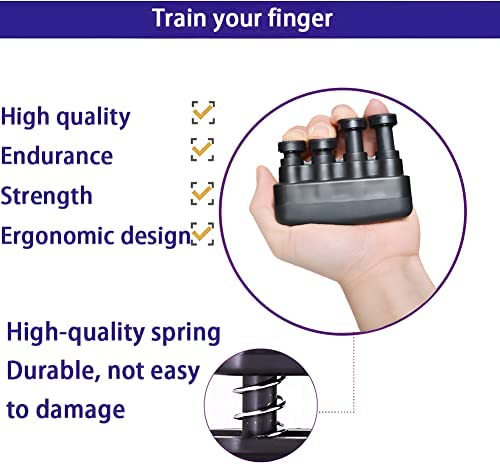 Train your finger

High quality

Endurance

Strength

Ergonomic design

High-quality spring
Durable, not easy to damage